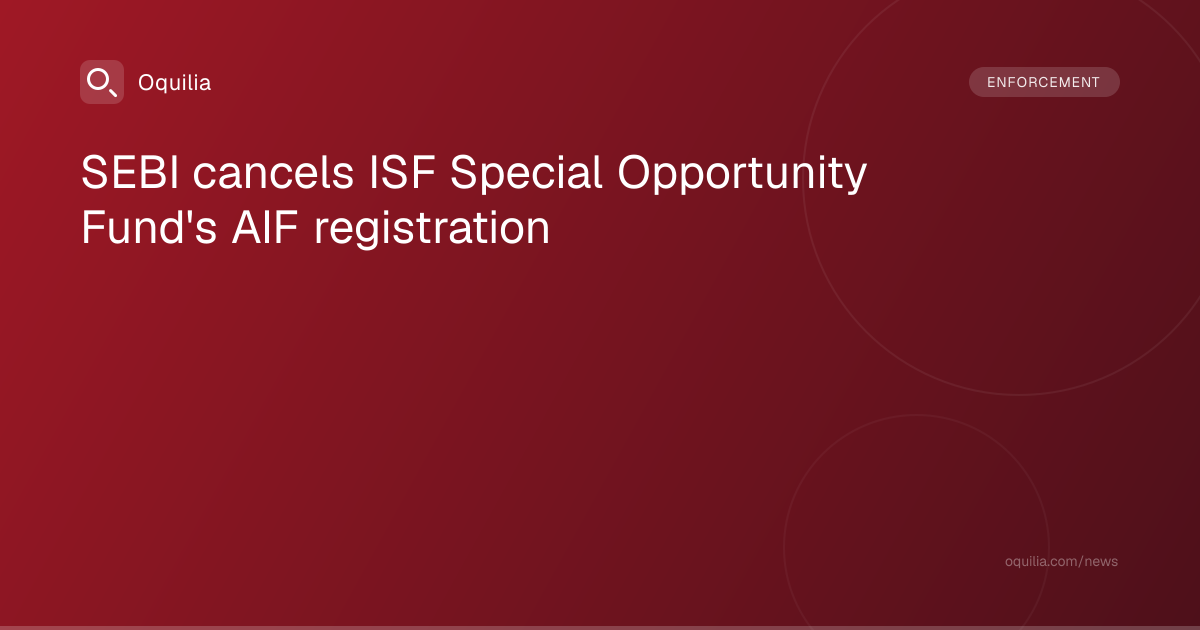 Oquilia

ENFORCEMENT

SEBI cancels ISF Special Opportunity Fund's AIF registration

oquilia.com/news